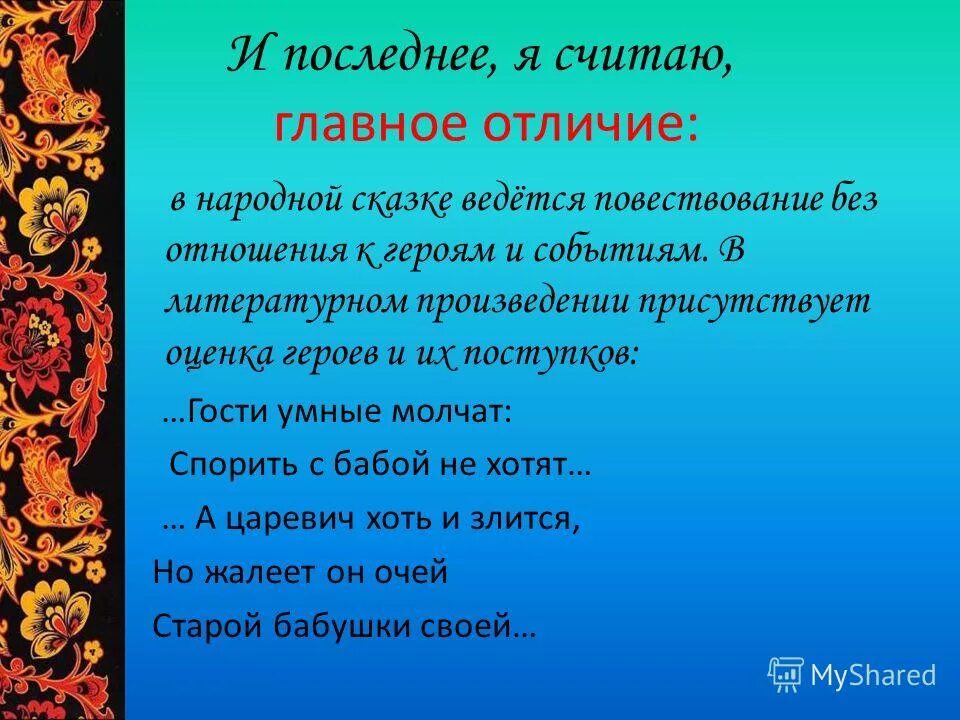 И последнее, я считаю,
главное отличие:

в народной сказке ведётся повествование без отношения к героям и событиям. В литературном произведении присутствует оценка героев и их поступков:

…Гости умные молчат:
Спорить с бабой не хотят…
… А царевич хоть и злится,
Но жалеет он очей
Старой бабушки своей…

MyShared